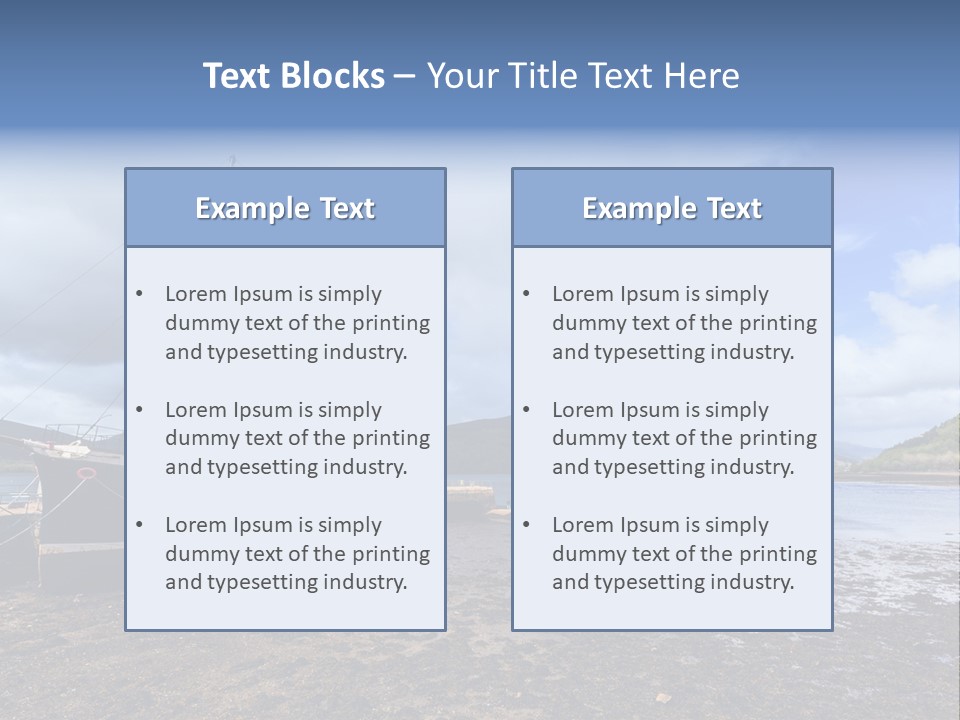 Text Blocks – Your Title Text Here

Example Text

• Lorem Ipsum is simply dummy text of the printing and typesetting industry.

• Lorem Ipsum is simply dummy text of the printing and typesetting industry.

• Lorem Ipsum is simply dummy text of the printing and typesetting industry.

Example Text

• Lorem Ipsum is simply dummy text of the printing and typesetting industry.

• Lorem Ipsum is simply dummy text of the printing and typesetting industry.

• Lorem Ipsum is simply dummy text of the printing and typesetting industry.